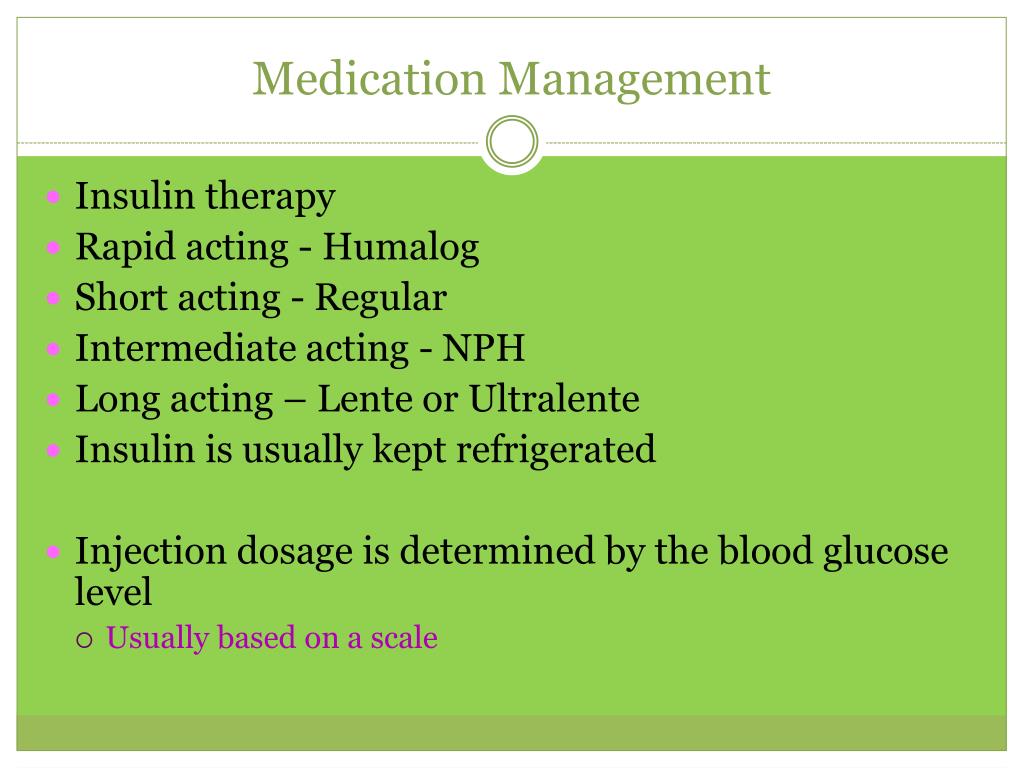 Medication Management

- Insulin therapy
- Rapid acting - Humalog
- Short acting - Regular
- Intermediate acting - NPH
- Long acting – Lente or Ultralente
- Insulin is usually kept refrigerated

- Injection dosage is determined by the blood glucose level
  - Usually based on a scale